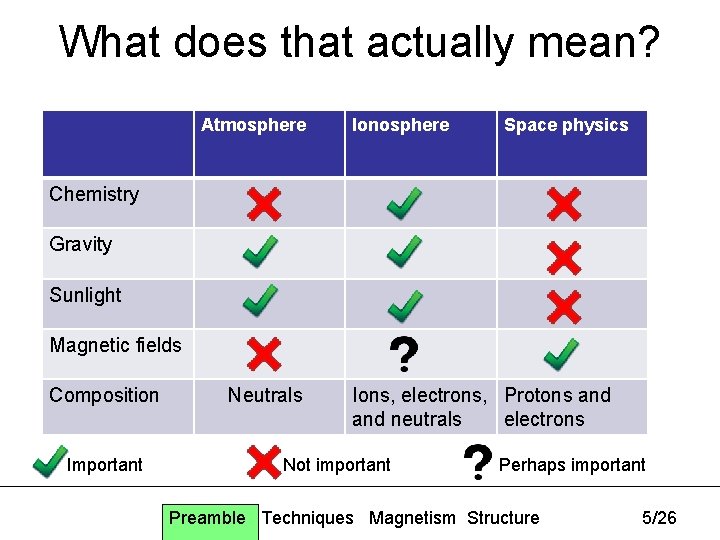 What does that actually mean?

| | Atmosphere | Ionosphere | Space physics |
|---|---|---|---|
| Chemistry | ✗ | ✓ | ✗ |
| Gravity | ✓ | ✓ | ✗ |
| Sunlight | ✓ | ✓ | ✗ |
| Magnetic fields | ✗ | ? | ✓ |
| Composition | Neutrals | Ions, electrons, and neutrals | Protons and electrons |

✓ Important ✗ Not important ? Perhaps important

Preamble Techniques Magnetism Structure 5/26